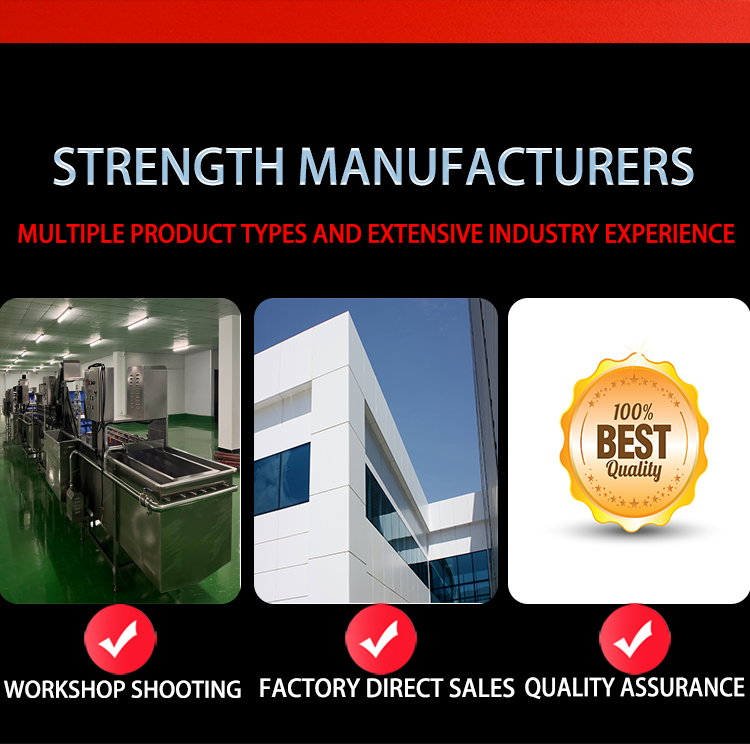 STRENGTH MANUFACTURERS

MULTIPLE PRODUCT TYPES AND EXTENSIVE INDUSTRY EXPERIENCE

100% BEST Quality

WORKSHOP SHOOTING

FACTORY DIRECT SALES

QUALITY ASSURANCE